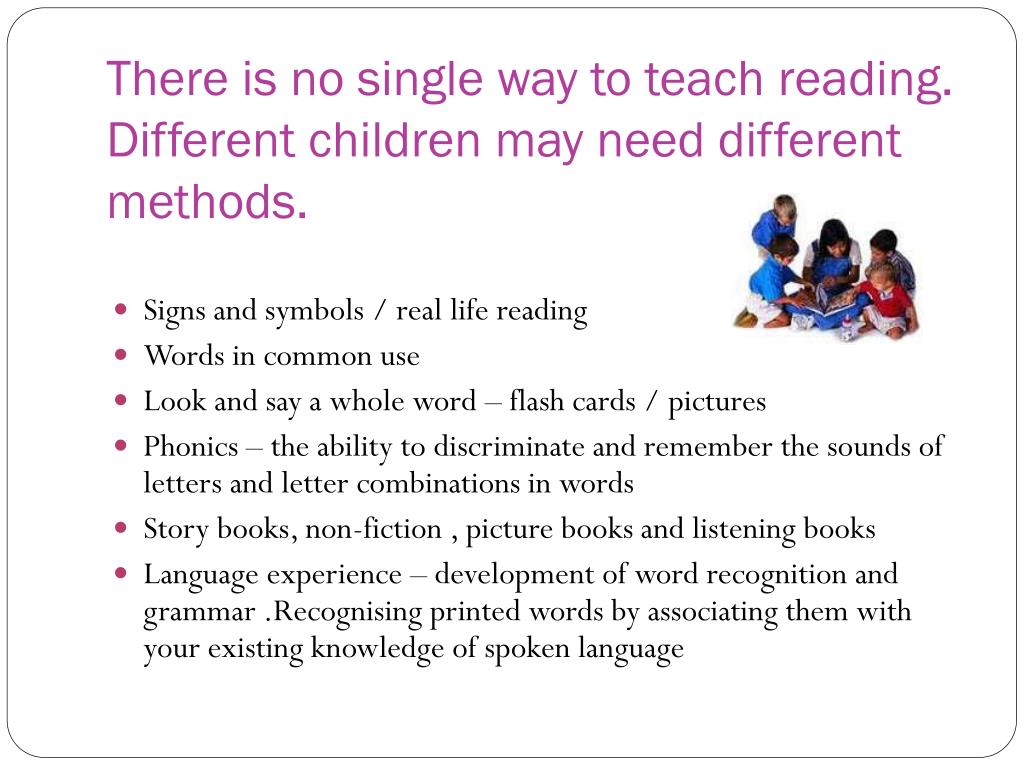 There is no single way to teach reading. Different children may need different methods.

- Signs and symbols / real life reading
- Words in common use
- Look and say a whole word – flash cards / pictures
- Phonics – the ability to discriminate and remember the sounds of letters and letter combinations in words
- Story books, non-fiction , picture books and listening books
- Language experience – development of word recognition and grammar .Recognising printed words by associating them with your existing knowledge of spoken language